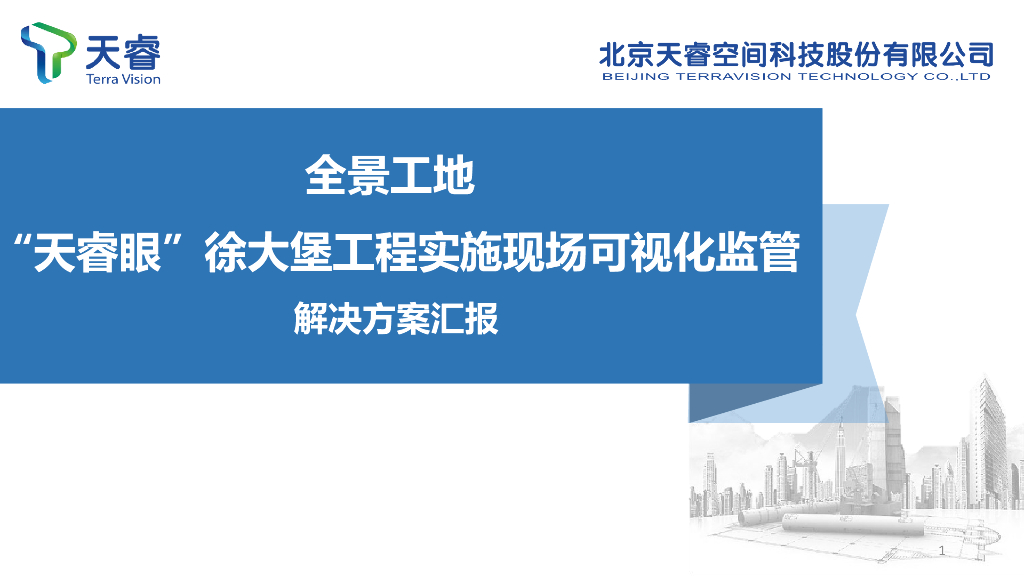 天睿
Terra Vision

北京天睿空间科技股份有限公司
BEIJING TERRAVISION TECHNOLOGY CO.,LTD

全景工地
“天睿眼”徐大堡工程实施现场可视化监管
解决方案汇报

1